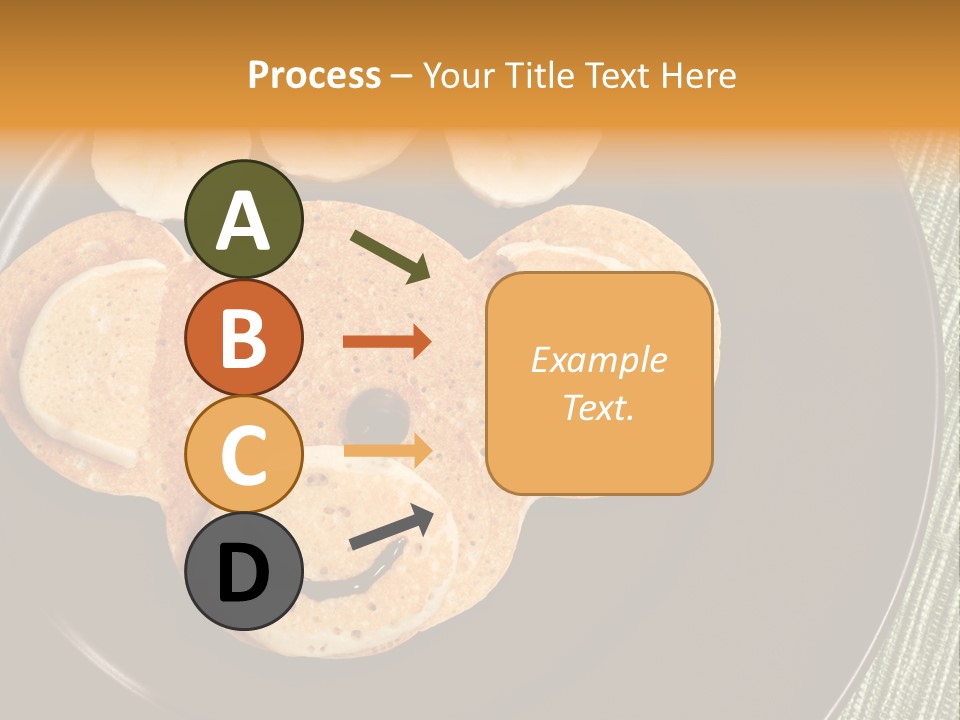 Process – Your Title Text Here

A

B

C

D

Example Text.